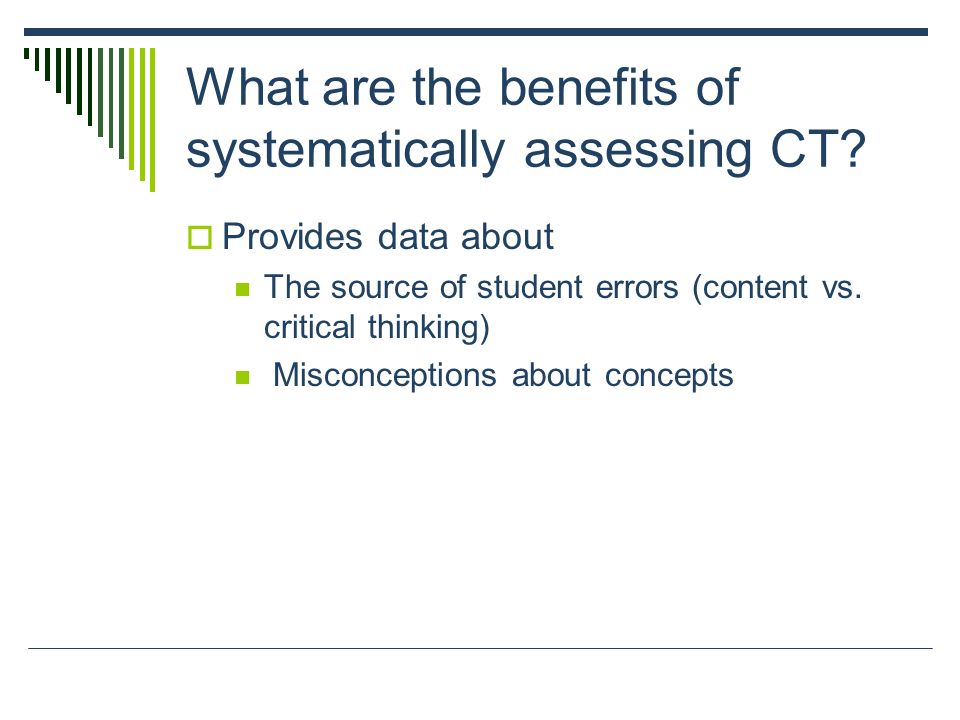 What are the benefits of systematically assessing CT?

Provides data about

The source of student errors (content vs. critical thinking)

Misconceptions about concepts